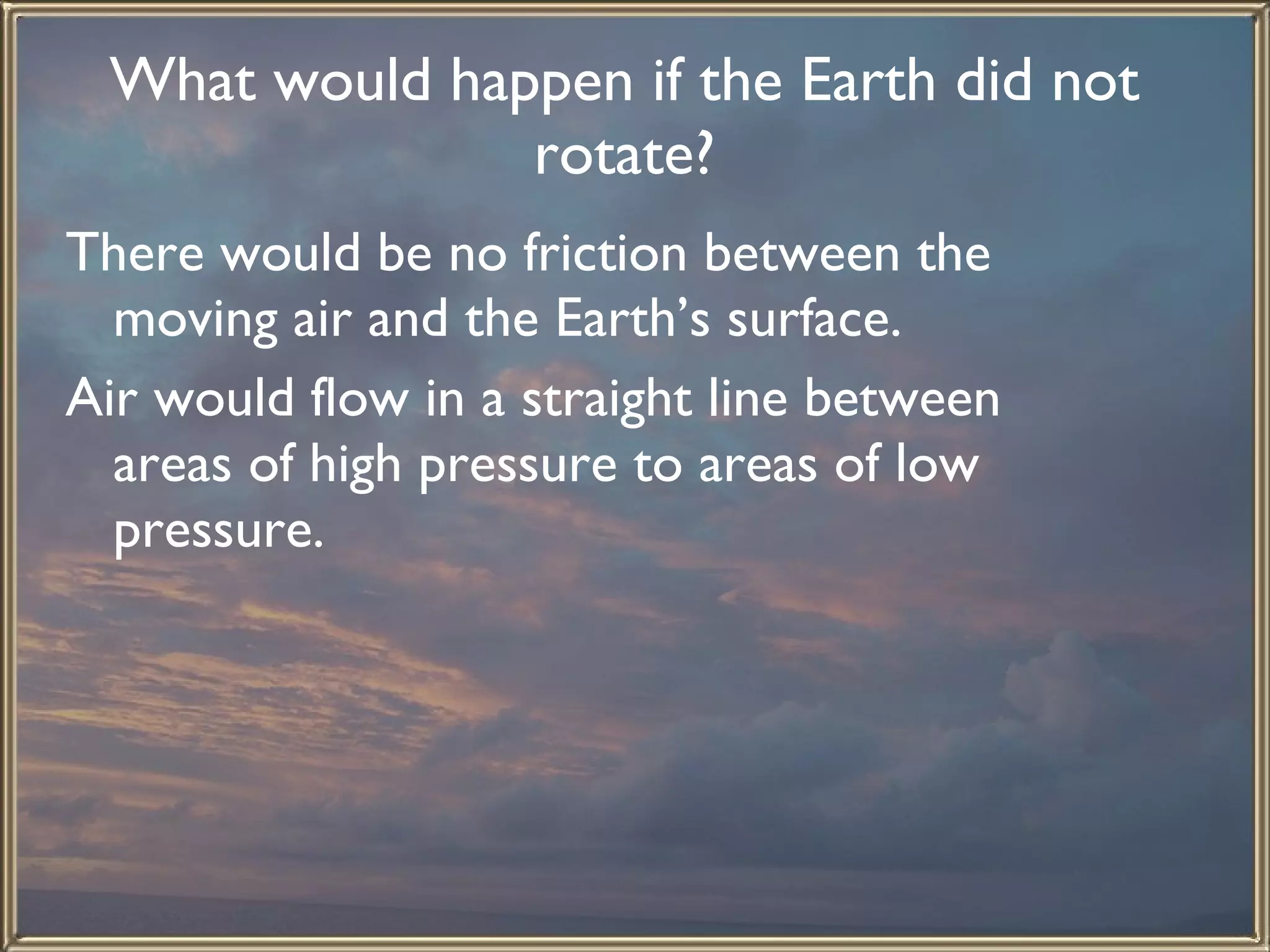 What would happen if the Earth did not rotate?

There would be no friction between the moving air and the Earth’s surface.

Air would flow in a straight line between areas of high pressure to areas of low pressure.